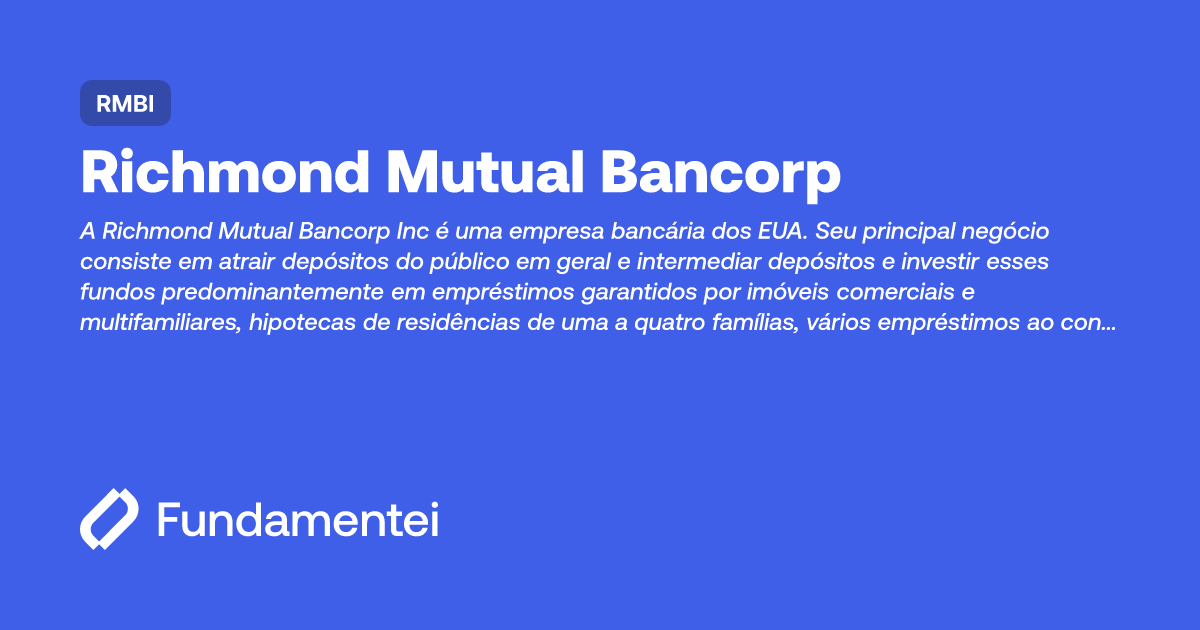 RMBI

Richmond Mutual Bancorp

A Richmond Mutual Bancorp Inc é uma empresa bancária dos EUA. Seu principal negócio consiste em atrair depósitos do público em geral e intermediar depósitos e investir esses fundos predominantemente em empréstimos garantidos por imóveis comerciais e multifamiliares, hipotecas de residências de uma a quatro famílias, vários empréstimos ao con...

Fundamentei